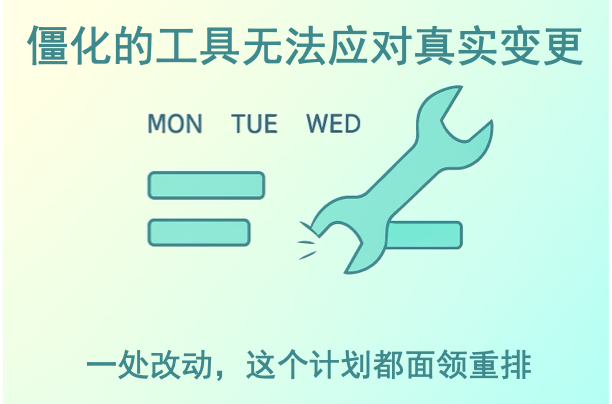 僵化的工具无法应对真实变更

MON TUE WED

一处改动，这个计划都面领重排